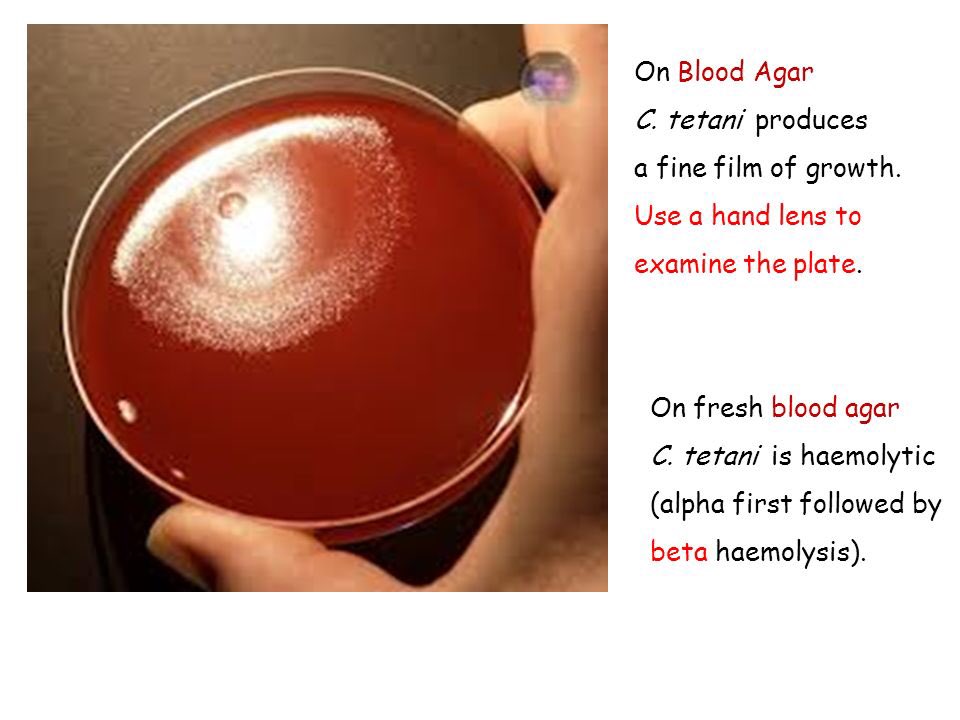 On Blood Agar
C. tetani produces
a fine film of growth.
Use a hand lens to
examine the plate.

On fresh blood agar
C. tetani is haemolytic
(alpha first followed by
beta haemolysis).